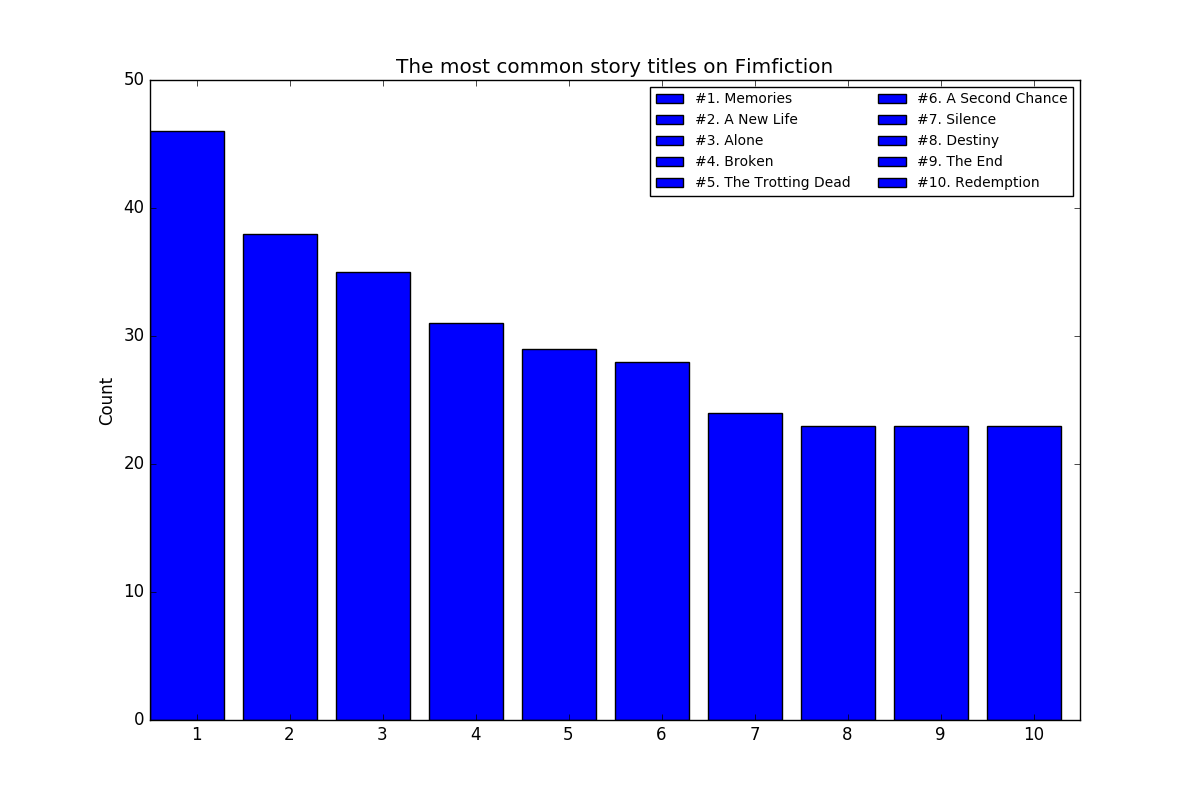 The most common story titles on Fimfiction

#1. Memories
#2. A New Life
#3. Alone
#4. Broken
#5. The Trotting Dead
#6. A Second Chance
#7. Silence
#8. Destiny
#9. The End
#10. Redemption

Count

50
40
30
20
10
0

1 2 3 4 5 6 7 8 9 10